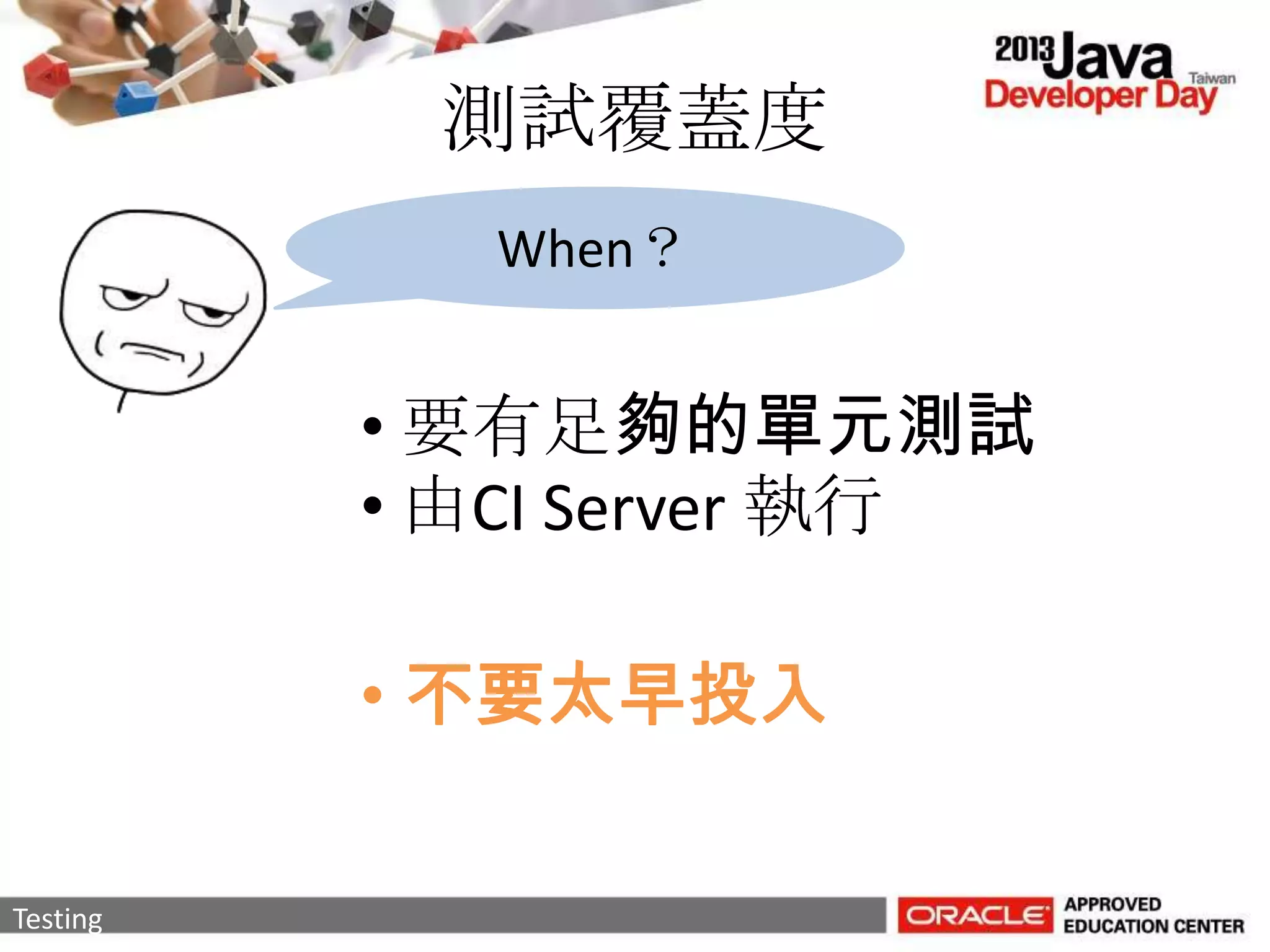 2013 Java Taiwan Developer Day

測試覆蓋度

When？

• 要有足夠的單元測試
• 由CI Server 執行

• 不要太早投入

Testing

ORACLE APPROVED EDUCATION CENTER